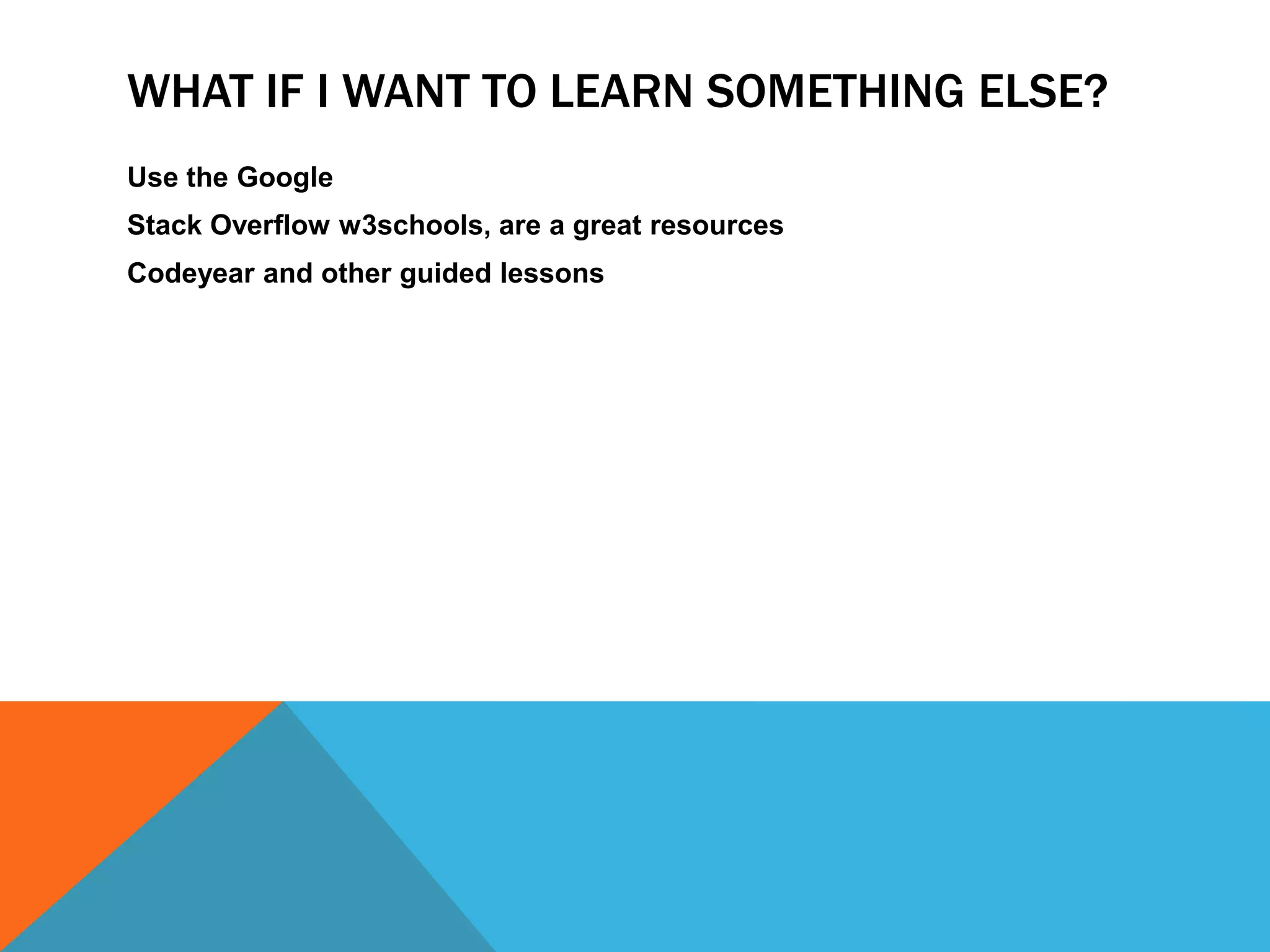 WHAT IF I WANT TO LEARN SOMETHING ELSE?

Use the Google

Stack Overflow w3schools, are a great resources

Codeyear and other guided lessons